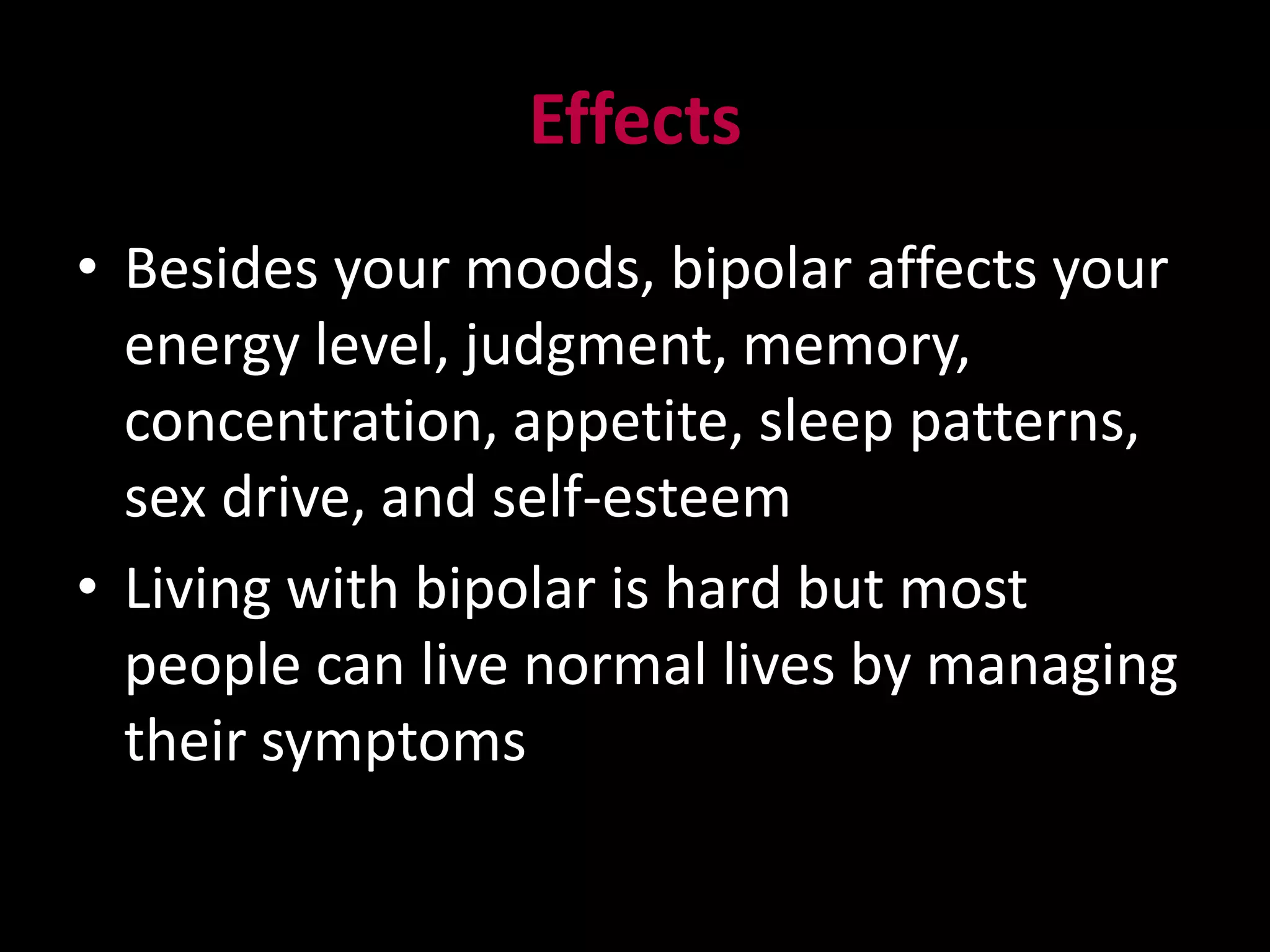 Effects

• Besides your moods, bipolar affects your energy level, judgment, memory, concentration, appetite, sleep patterns, sex drive, and self-esteem

• Living with bipolar is hard but most people can live normal lives by managing their symptoms